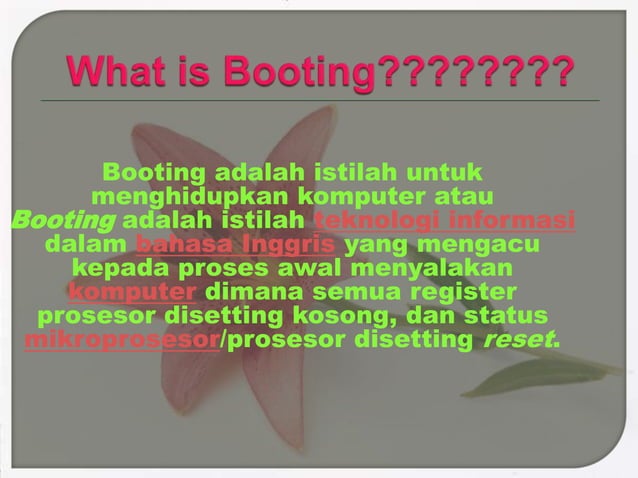 What is Booting????????

Booting adalah istilah untuk menghidupkan komputer atau Booting adalah istilah teknologi informasi dalam bahasa Inggris yang mengacu kepada proses awal menyalakan komputer dimana semua register prosesor disetting kosong, dan status mikroprosesor/prosesor disetting reset.